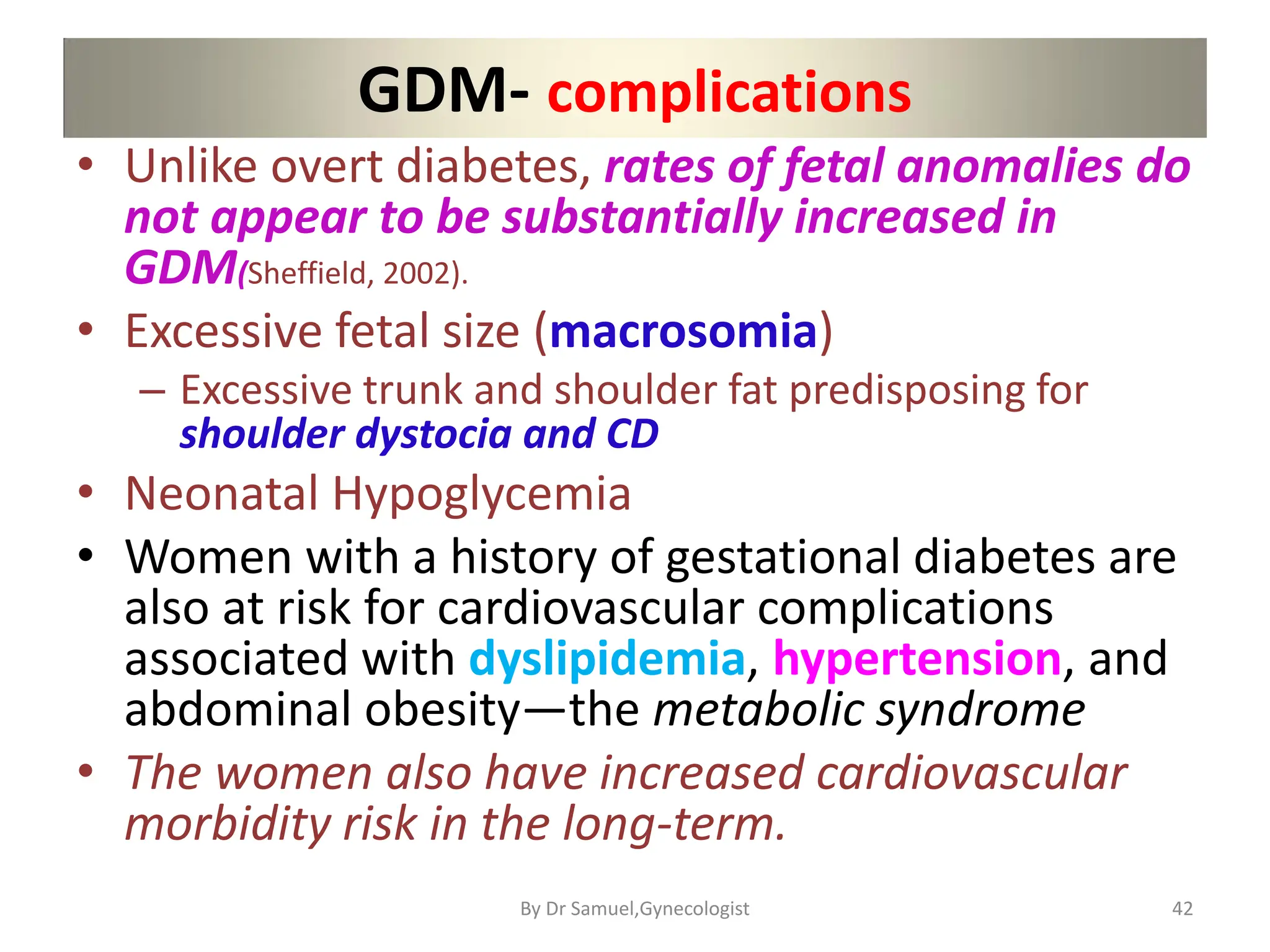 GDM- complications

• Unlike overt diabetes, rates of fetal anomalies do not appear to be substantially increased in GDM(Sheffield, 2002).
• Excessive fetal size (macrosomia)
– Excessive trunk and shoulder fat predisposing for shoulder dystocia and CD
• Neonatal Hypoglycemia
• Women with a history of gestational diabetes are also at risk for cardiovascular complications associated with dyslipidemia, hypertension, and abdominal obesity—the metabolic syndrome
• The women also have increased cardiovascular morbidity risk in the long-term.

By Dr Samuel,Gynecologist

42